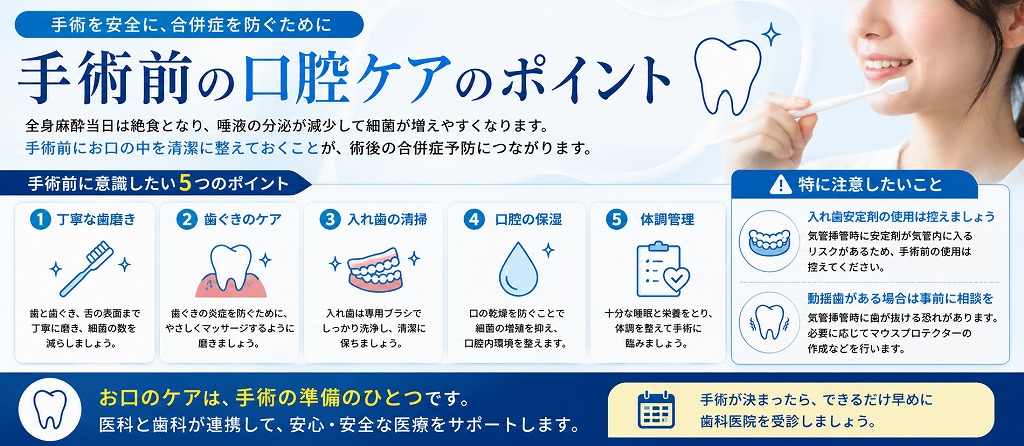 手術を安全に、合併症を防ぐために

手術前の口腔ケアのポイント

全身麻酔当日は絶食となり、唾液の分泌が減少して細菌が増えやすくなります。
手術前にお口の中を清潔に整えておくことが、術後の合併症予防につながります。

手術前に意識したい5つのポイント

1 丁寧な歯磨き
歯と歯ぐき、舌の表面まで丁寧に磨き、細菌の数を減らしましょう。

2 歯ぐきのケア
歯ぐきの炎症を防ぐために、やさしくマッサージするように磨きましょう。

3 入れ歯の清掃
入れ歯は専用ブラシでしっかり洗浄し、清潔に保ちましょう。

4 口腔の保湿
口の乾燥を防ぐことで細菌の増殖を抑え、口腔内環境を整えます。

5 体調管理
十分な睡眠と栄養をとり、体調を整えて手術に臨みましょう。

特に注意したいこと

入れ歯安定剤の使用は控えましょう
気管挿管時に安定剤が気管内に入るリスクがあるため、手術前の使用は控えてください。

動揺歯がある場合は事前に相談を
気管挿管時に歯が抜ける恐れがあります。必要に応じてマウスプロテクターの作成などを行います。

お口のケアは、手術の準備のひとつです。
医科と歯科が連携して、安心・安全な医療をサポートします。

手術が決まったら、できるだけ早めに歯科医院を受診しましょう。